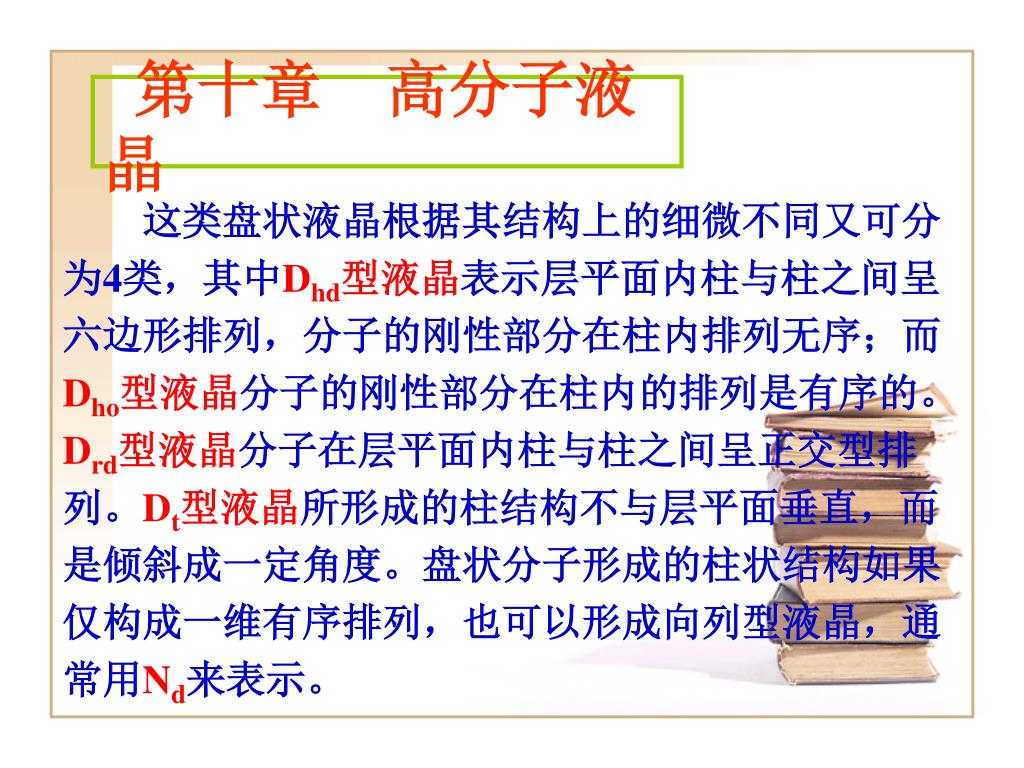 第十章　高分子液晶

这类盘状液晶根据其结构上的细微不同又可分为4类，其中$D_{hd}$型液晶表示层平面内柱与柱之间呈六边形排列，分子的刚性部分在柱内排列无序；而$D_{ho}$型液晶分子的刚性部分在柱内的排列是有序的。$D_{rd}$型液晶分子在层平面内柱与柱之间呈正交型排列。$D_t$型液晶所形成的柱结构不与层平面垂直，而是倾斜成一定角度。盘状分子形成的柱状结构如果仅构成一维有序排列，也可以形成向列型液晶，通常用$N_d$来表示。